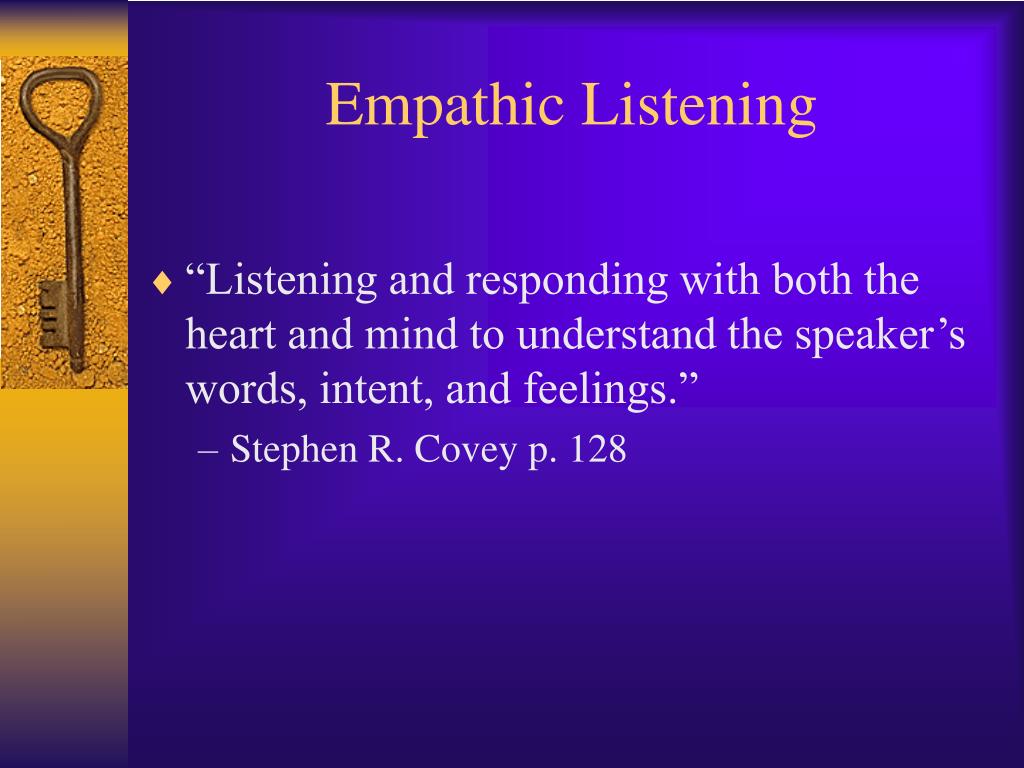 Empathic Listening

♦ “Listening and responding with both the heart and mind to understand the speaker’s words, intent, and feelings.”

– Stephen R. Covey p. 128